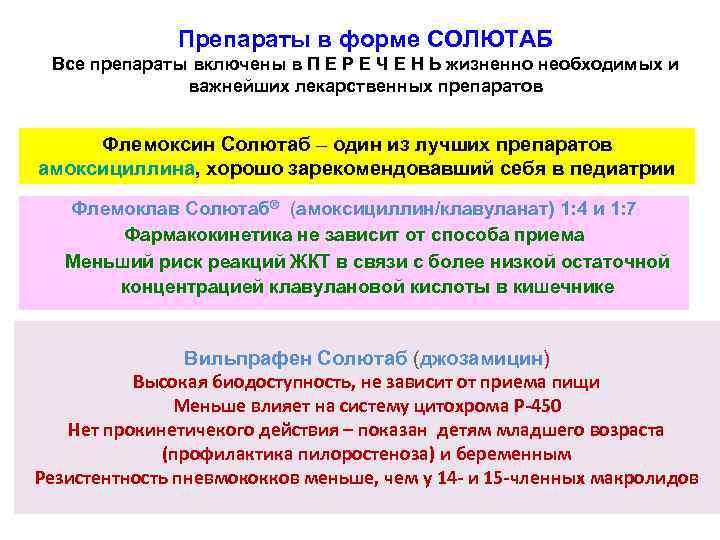 Препараты в форме СОЛЮТАБ
Все препараты включены в П Е Р Е Ч Е Н Ь жизненно необходимых и важнейших лекарственных препаратов

Флемоксин Солютаб – один из лучших препаратов амоксициллина, хорошо зарекомендовавший себя в педиатрии

Флемоклав Солютаб® (амоксициллин/клавуланат) 1:4 и 1:7
Фармакокинетика не зависит от способа приема
Меньший риск реакций ЖКТ в связи с более низкой остаточной концентрацией клавулановой кислоты в кишечнике

Вильпрафен Солютаб (джозамицин)
Высокая биодоступность, не зависит от приема пищи
Меньше влияет на систему цитохрома Р-450
Нет прокинетичекого действия – показан детям младшего возраста (профилактика пилоростеноза) и беременным
Резистентность пневмококков меньше, чем у 14- и 15-членных макролидов